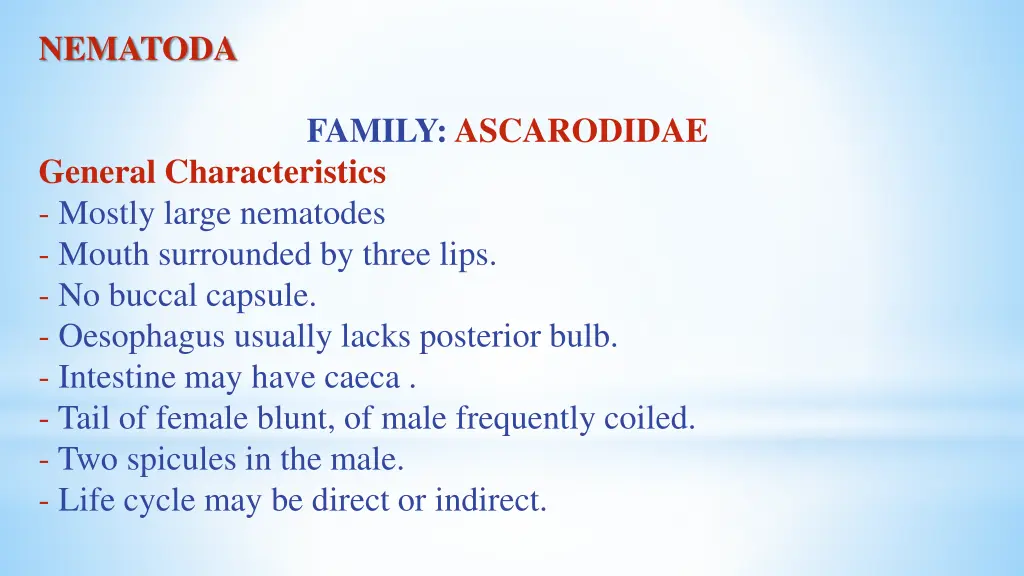 NEMATODA

FAMILY: ASCARODIDAE

General Characteristics
- Mostly large nematodes
- Mouth surrounded by three lips.
- No buccal capsule.
- Oesophagus usually lacks posterior bulb.
- Intestine may have caeca .
- Tail of female blunt, of male frequently coiled.
- Two spicules in the male.
- Life cycle may be direct or indirect.